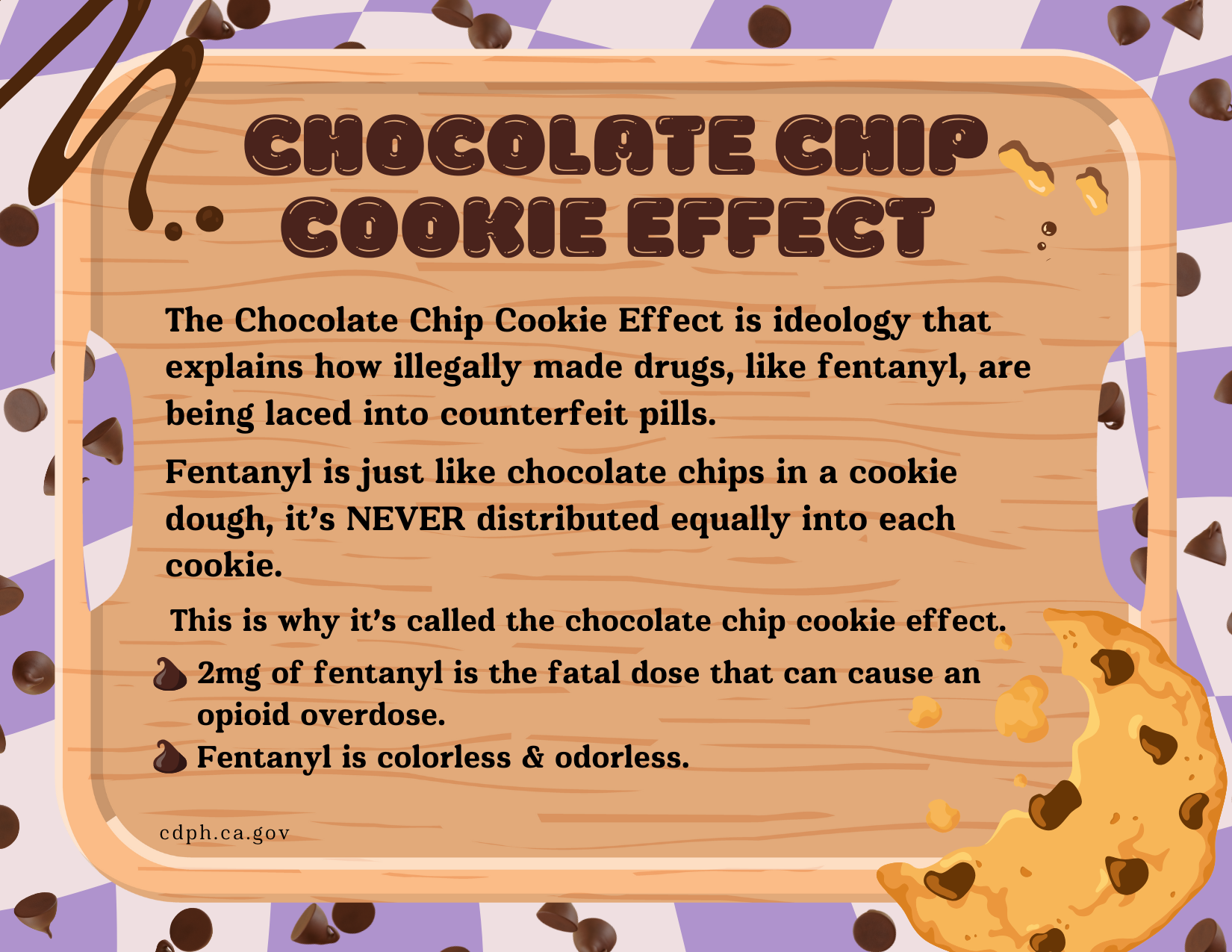 CHOCOLATE CHIP COOKIE EFFECT

The Chocolate Chip Cookie Effect is ideology that explains how illegally made drugs, like fentanyl, are being laced into counterfeit pills.

Fentanyl is just like chocolate chips in a cookie dough, it's NEVER distributed equally into each cookie.

This is why it's called the chocolate chip cookie effect.

2mg of fentanyl is the fatal dose that can cause an opioid overdose.
Fentanyl is colorless & odorless.

cdph.ca.gov